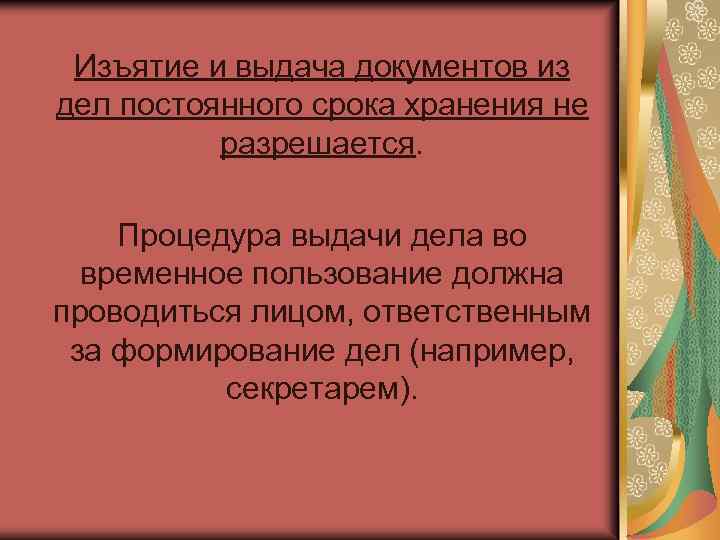 Изъятие и выдача документов из дел постоянного срока хранения не разрешается.

Процедура выдачи дела во временное пользование должна проводиться лицом, ответственным за формирование дел (например, секретарем).